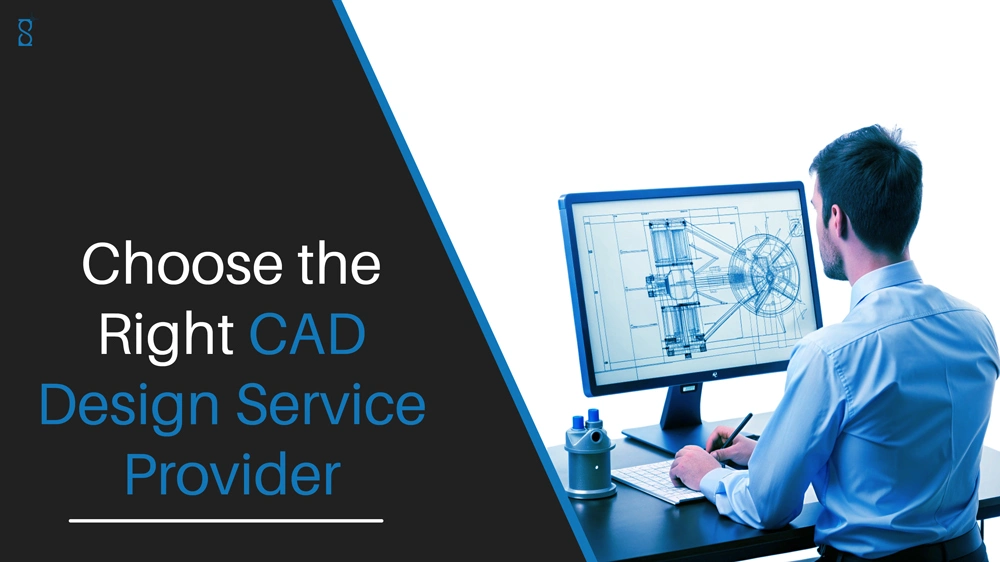 Choose the Right CAD Design Service Provider